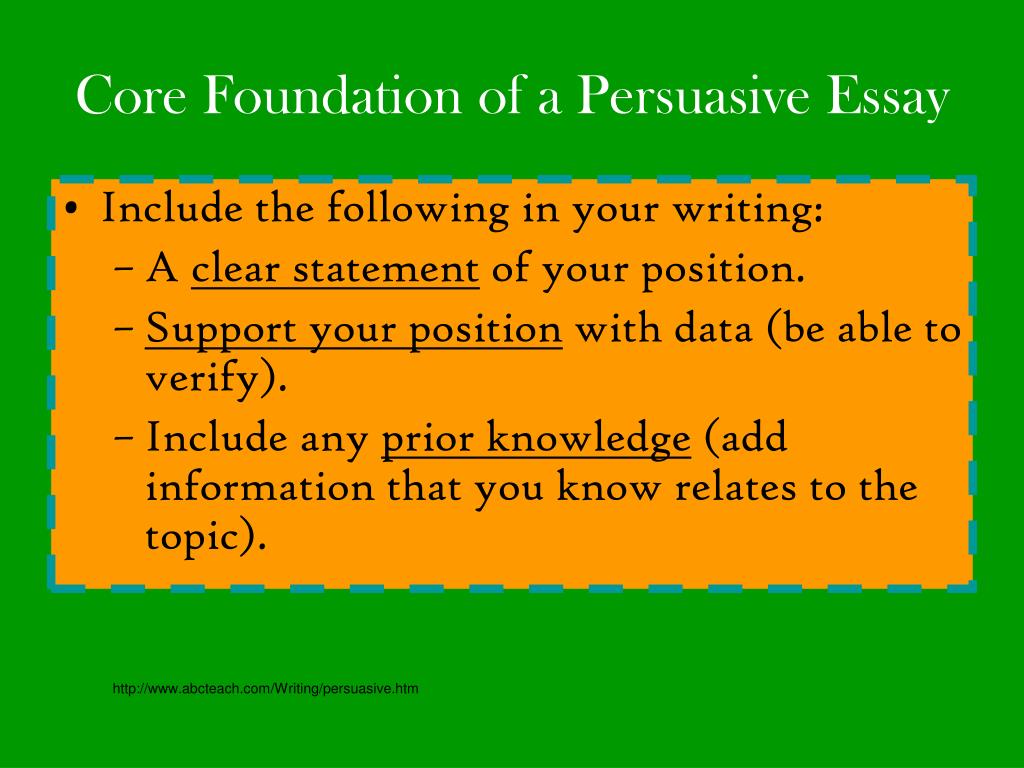 Core Foundation of a Persuasive Essay

• Include the following in your writing:
– A clear statement of your position.
– Support your position with data (be able to verify).
– Include any prior knowledge (add information that you know relates to the topic).

http://www.abcteach.com/Writing/persuasive.htm